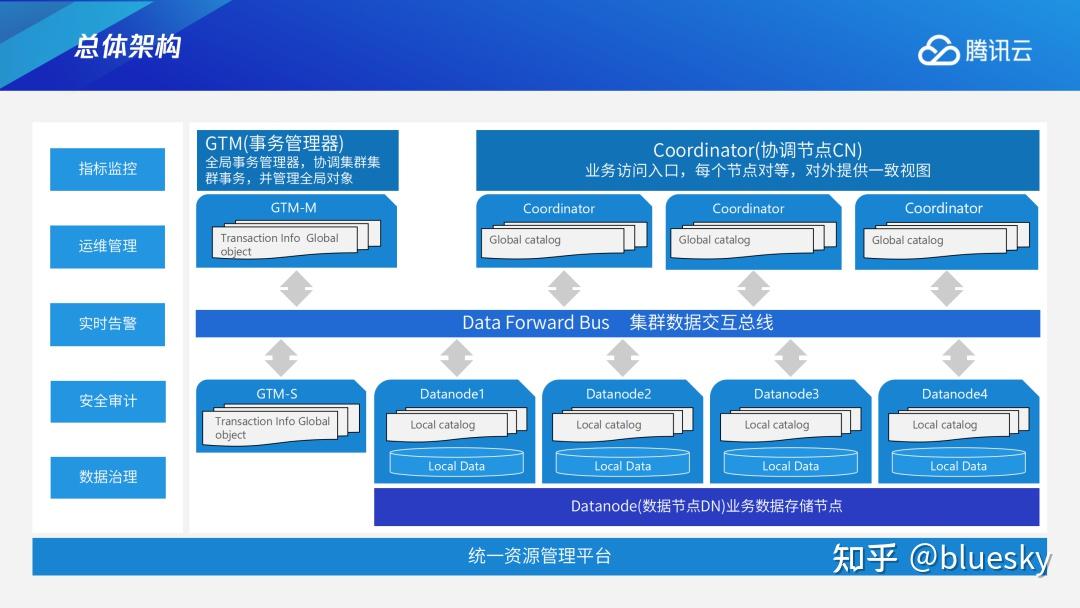 总体架构

腾讯云

指标监控

运维管理

实时告警

安全审计

数据治理

GTM(事务管理器)
全局事务管理器，协调集群集群事务，并管理全局对象

GTM-M

Transaction Info Global object

Coordinator(协调节点CN)
业务访问入口，每个节点对等，对外提供一致视图

Coordinator

Global catalog

Coordinator

Global catalog

Coordinator

Global catalog

Data Forward Bus 集群数据交互总线

GTM-S

Transaction Info Global object

Datanode1

Local catalog

Local Data

Datanode2

Local catalog

Local Data

Datanode3

Local catalog

Local Data

Datanode4

Local catalog

Local Data

Datanode(数据节点DN)业务数据存储节点

统一资源管理平台

知乎 @bluesky